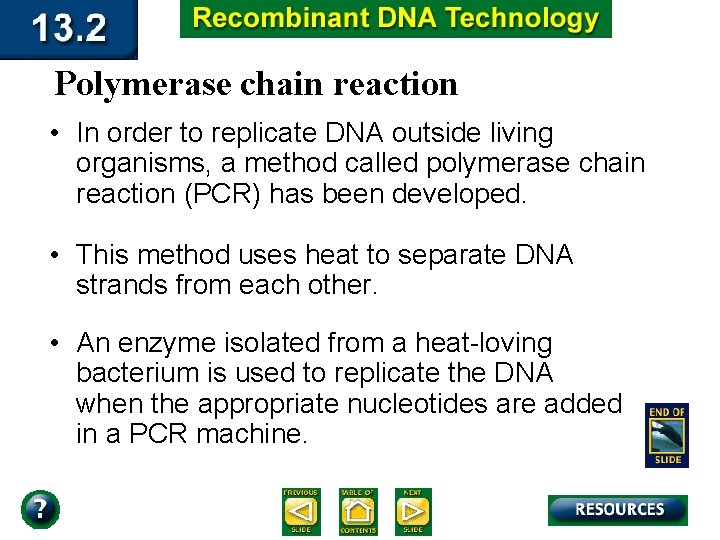 13.2

Recombinant DNA Technology

Polymerase chain reaction

• In order to replicate DNA outside living organisms, a method called polymerase chain reaction (PCR) has been developed.

• This method uses heat to separate DNA strands from each other.

• An enzyme isolated from a heat-loving bacterium is used to replicate the DNA when the appropriate nucleotides are added in a PCR machine.

END OF SLIDE

?

PREVIOUS SLIDE

TABLE OF CONTENTS

NEXT SLIDE

RESOURCES